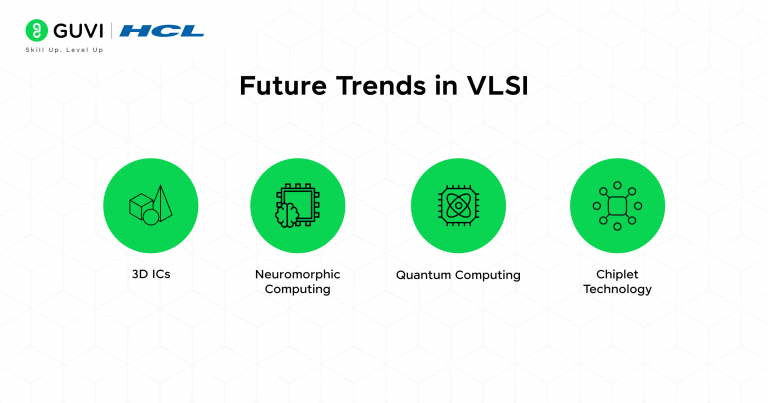 GUVI | HCL
Skill Up. Level Up

Future Trends in VLSI

3D ICs

Neuromorphic Computing

Quantum Computing

Chiplet Technology